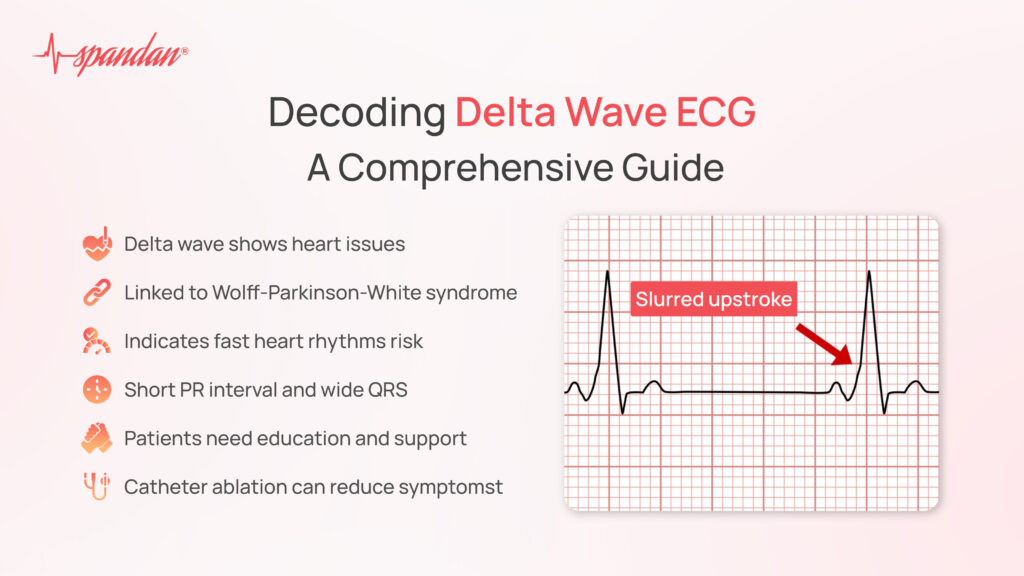 spandan®

Decoding Delta Wave ECG
A Comprehensive Guide

Delta wave shows heart issues

Linked to Wolff-Parkinson-White syndrome

Indicates fast heart rhythms risk

Short PR interval and wide QRS

Patients need education and support

Catheter ablation can reduce symptomst

Slurred upstroke